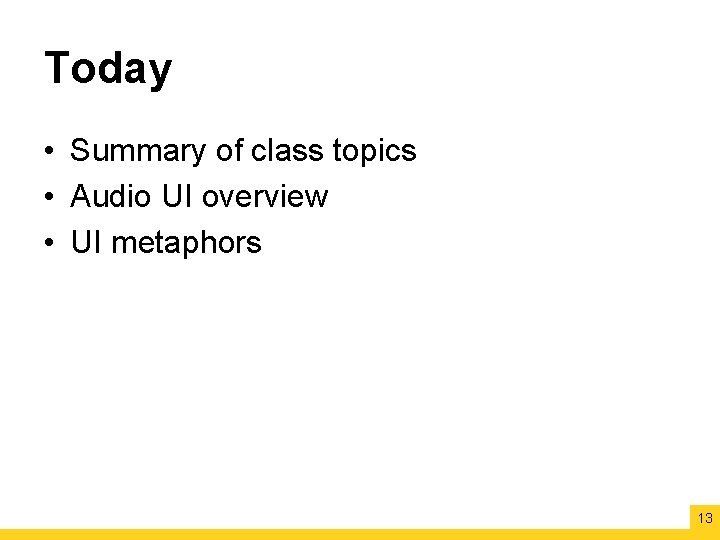 Today

• Summary of class topics
• Audio UI overview
• UI metaphors

13